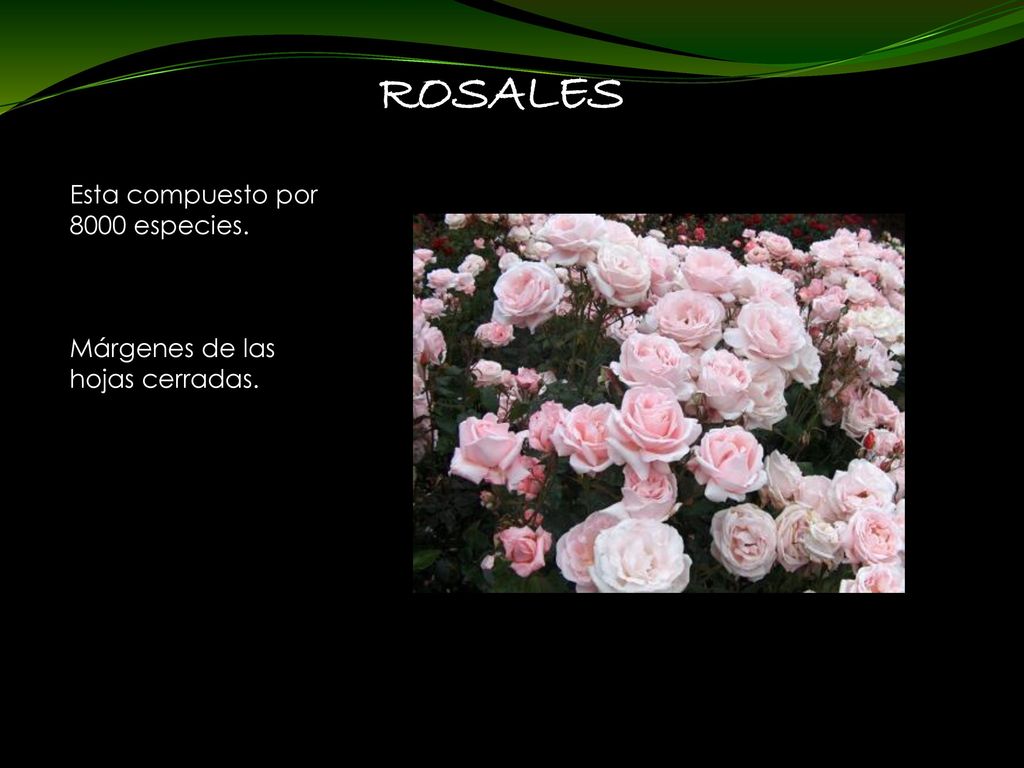 ROSALES

Esta compuesto por 8000 especies.

Márgenes de las hojas cerradas.